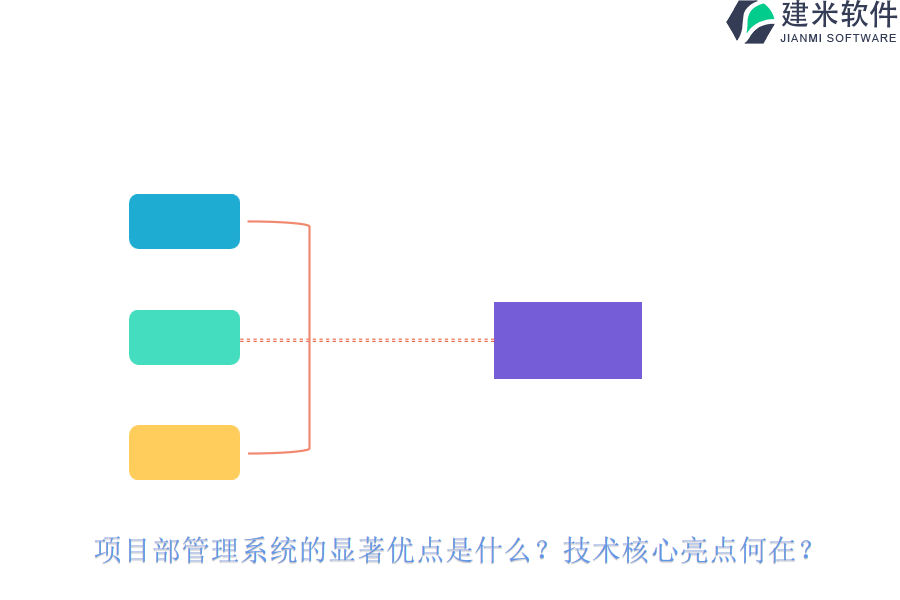 建米软件
JIANMI SOFTWARE

项目部管理系统的显著优点是什么？技术核心亮点何在？